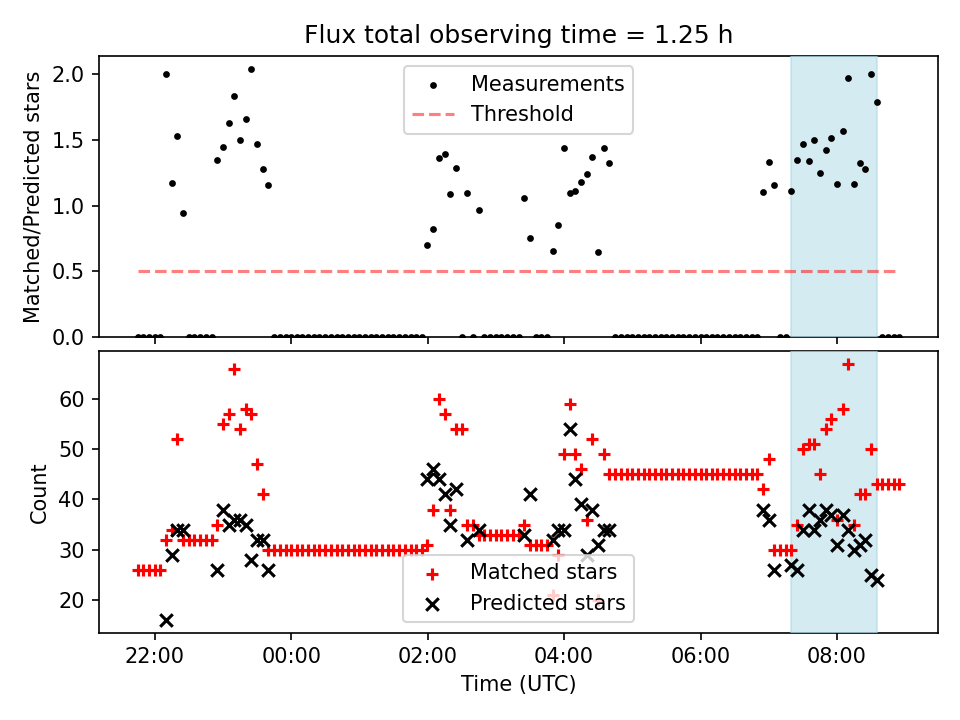 Flux total observing time = 1.25 h

Matched/Predicted stars

2.0
1.5
1.0
0.5
0.0

Measurements
Threshold

Count

60
50
40
30
20

Matched stars
Predicted stars

22:00
00:00
02:00
04:00
06:00
08:00

Time (UTC)